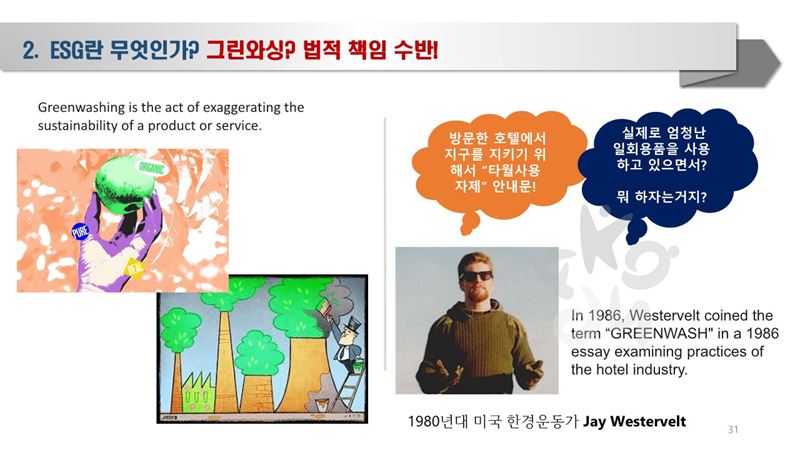 2. ESG란 무엇인가? 그린와싱? 법적 책임 수반!

Greenwashing is the act of exaggerating the sustainability of a product or service.

ORGANIC

PURE

REAL

방문한 호텔에서 지구를 지키기 위해서 "타월사용 자제" 안내문!

실제로 엄청난 일회용품을 사용하고 있으면서?

뭐 하자는거지?

In 1986, Westervelt coined the term "GREENWASH" in a 1986 essay examining practices of the hotel industry.

1980년대 미국 한경운동가 Jay Westervelt

31